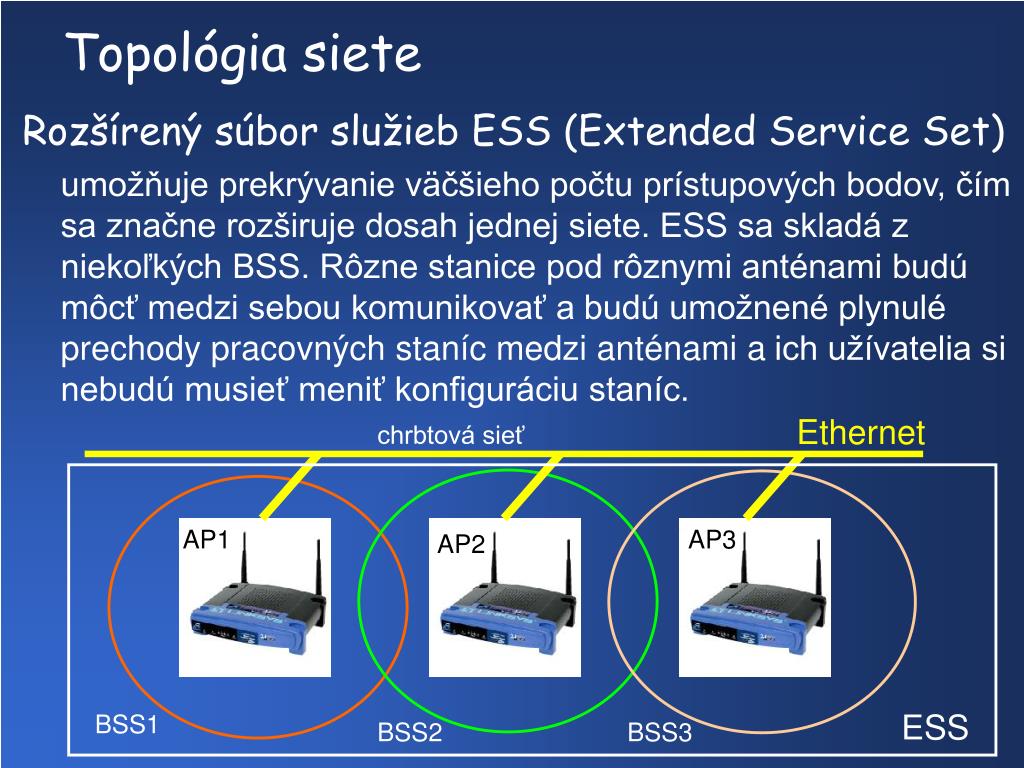 Topológia siete

Rozšírený súbor služieb ESS (Extended Service Set)

umožňuje prekrývanie väčšieho počtu prístupových bodov, čím sa značne rozširuje dosah jednej siete. ESS sa skladá z niekoľkých BSS. Rôzne stanice pod rôznymi anténami budú môcť medzi sebou komunikovať a budú umožnené plynulé prechody pracovných staníc medzi anténami a ich užívatelia si nebudú musieť meniť konfiguráciu staníc.

chrbtová sieť

Ethernet

AP1

AP2

AP3

BSS1

BSS2

BSS3

ESS